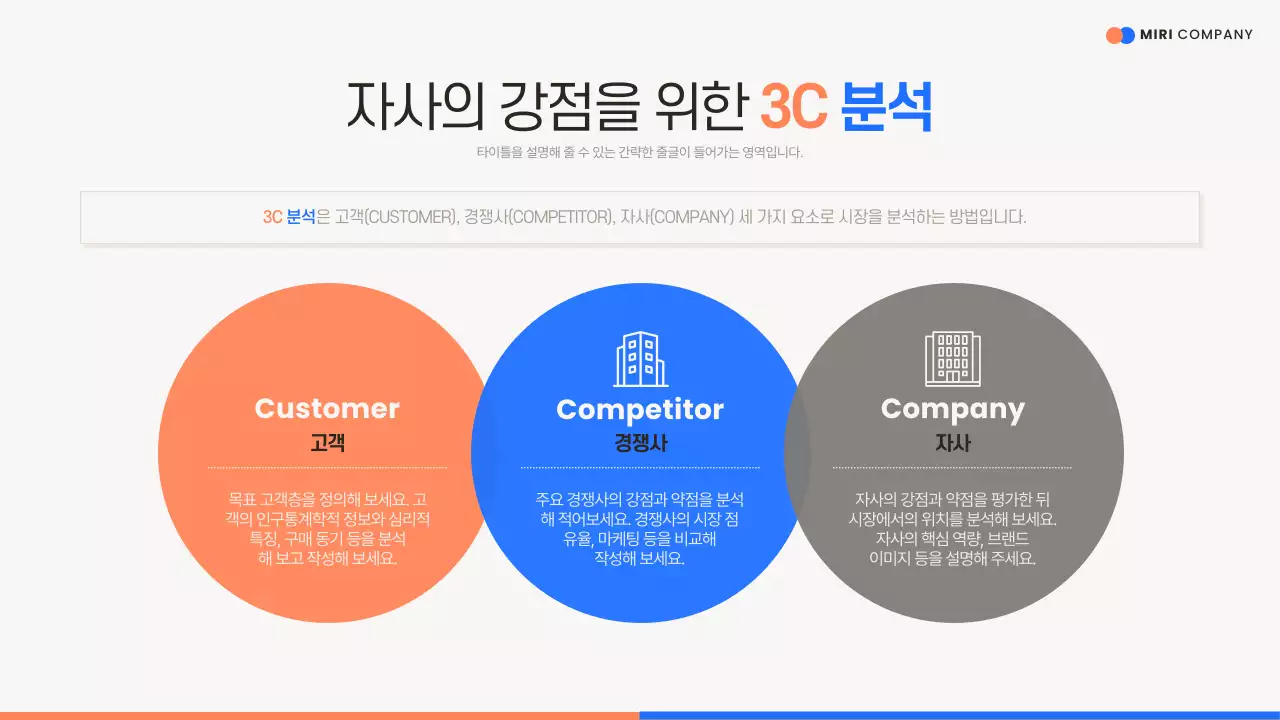 MIRI COMPANY

자사의 강점을 위한 3C 분석

타이틀을 설명해 줄 수 있는 간략한 줄글이 들어가는 영역입니다.

3C 분석은 고객(CUSTOMER), 경쟁사(COMPETITOR), 자사(COMPANY) 세 가지 요소로 시장을 분석하는 방법입니다.

Customer
고객

목표 고객층을 정의해 보세요. 고객의 인구통계학적 정보와 심리적 특징, 구매 동기 등을 분석해 보고 작성해 보세요.

Competitor
경쟁사

주요 경쟁사의 강점과 약점을 분석해 적어보세요. 경쟁사의 시장 점유율, 마케팅 등을 비교해 작성해 보세요.

Company
자사

자사의 강점과 약점을 평가한 뒤 시장에서의 위치를 분석해 보세요. 자사의 핵심 역량, 브랜드 이미지 등을 설명해 주세요.